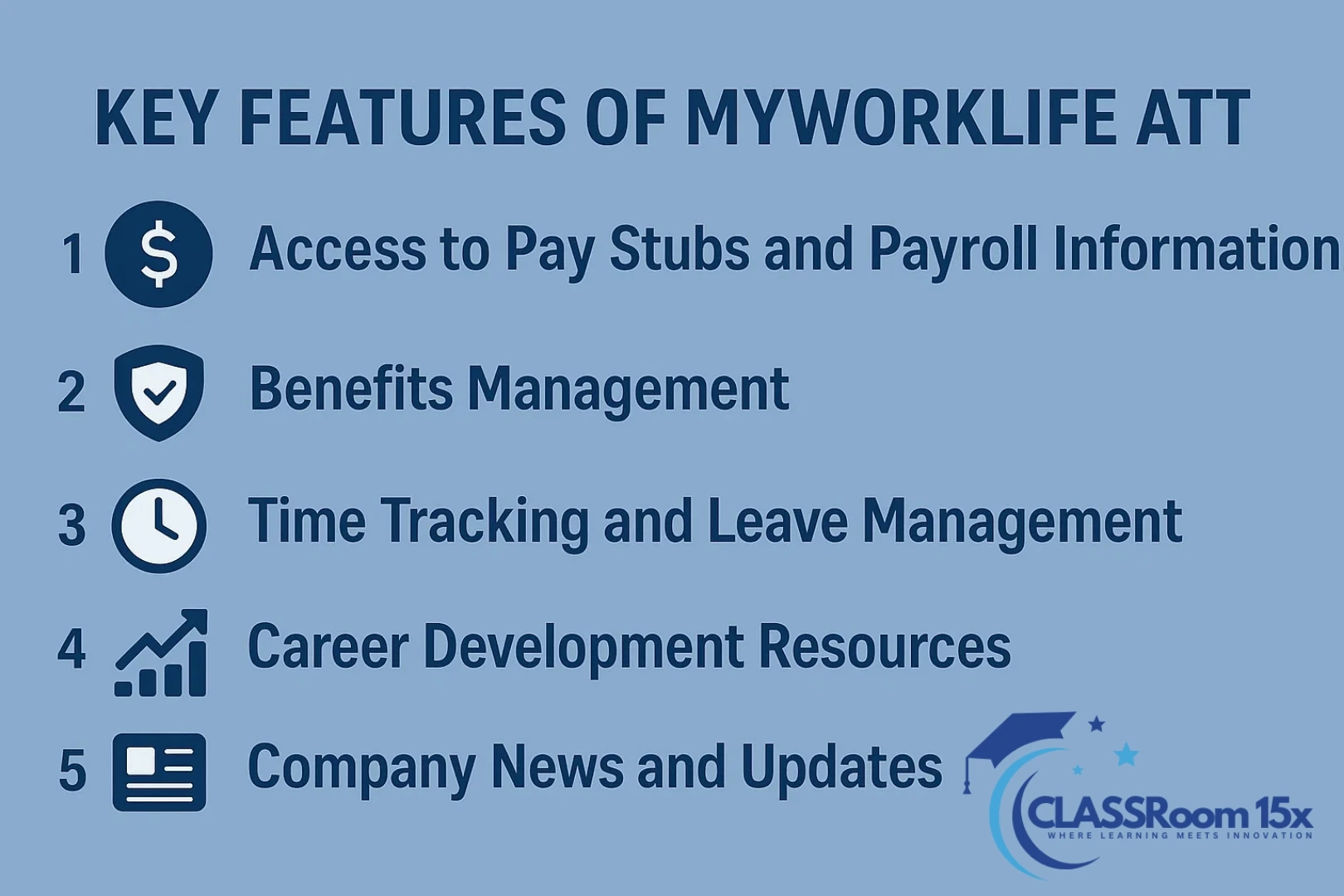 KEY FEATURES OF MYWORKLIFE ATT

1 $ Access to Pay Stubs and Payroll Information

2 Benefits Management

3 Time Tracking and Leave Management

4 Career Development Resources

5 Company News and Updates

CLASSRoom 15x
WHERE LEARNING MEETS INNOVATION